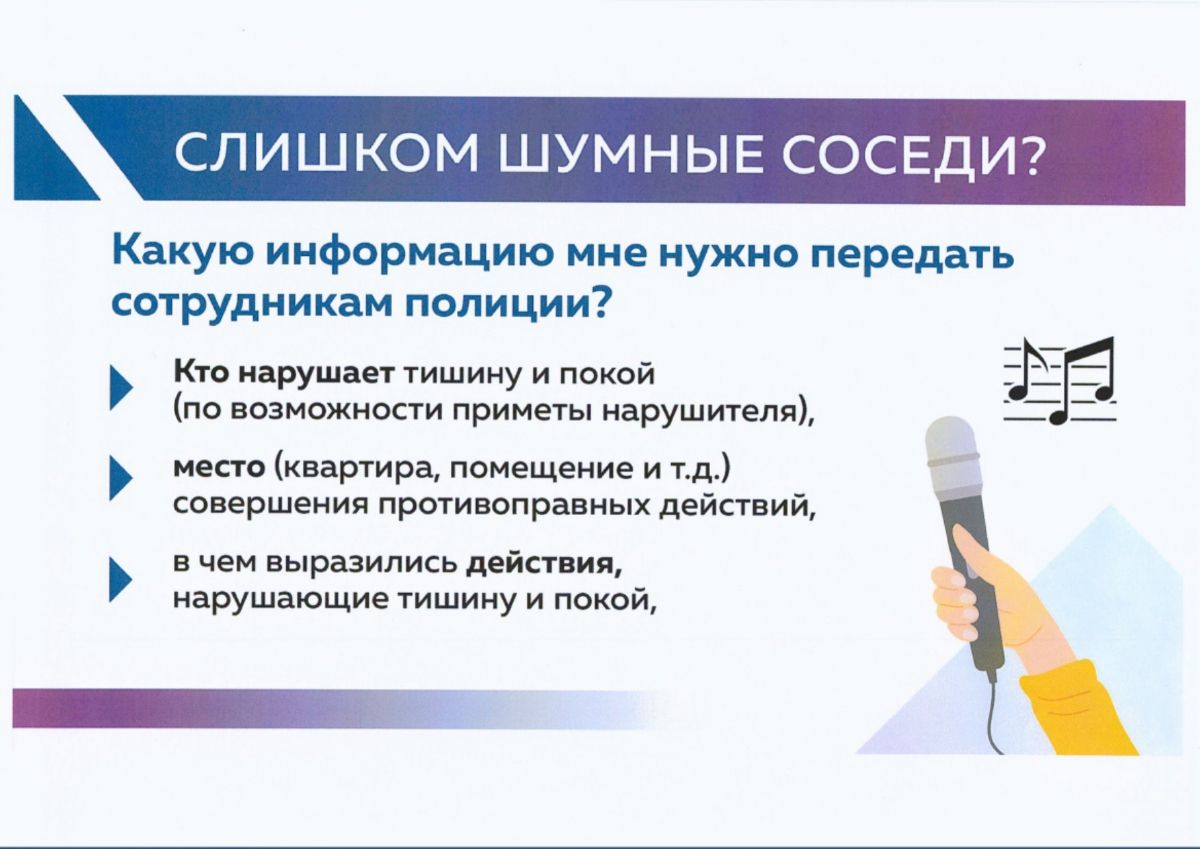 СЛИШКОМ ШУМНЫЕ СОСЕДИ?

Какую информацию мне нужно передать сотрудникам полиции?

Кто нарушает тишину и покой (по возможности приметы нарушителя),

место (квартира, помещение и т.д.) совершения противоправных действий,

в чем выразились действия, нарушающие тишину и покой,